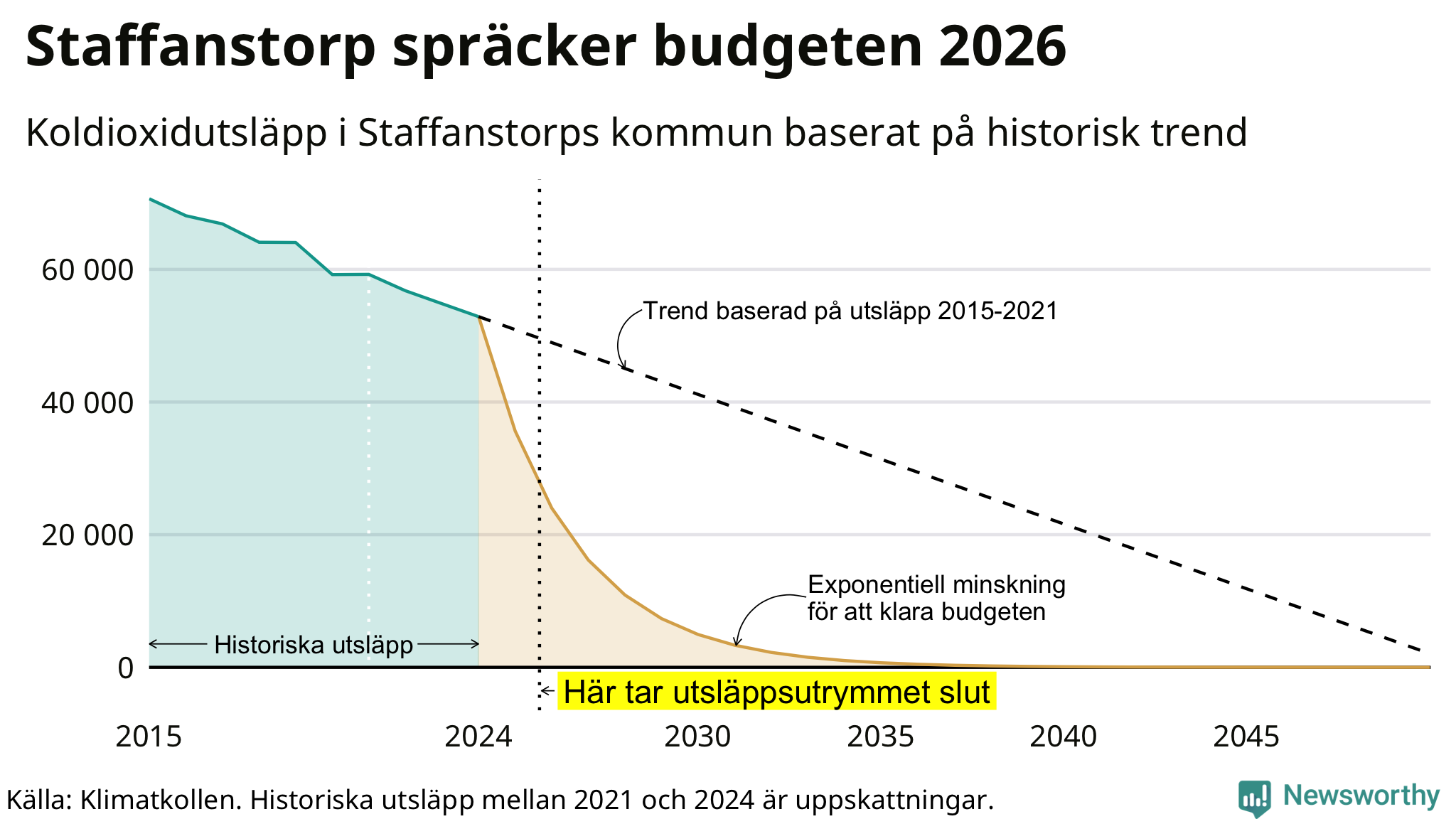 Staffanstorp spräcker budgeten 2026

Koldioxidutsläpp i Staffanstorps kommun baserat på historisk trend

60 000
40 000
20 000
0

Trend baserad på utsläpp 2015-2021

Exponentiell minskning för att klara budgeten

Historiska utsläpp

Här tar utsläppsutrymmet slut

2015
2024
2030
2035
2040
2045

Källa: Klimatkollen. Historiska utsläpp mellan 2021 och 2024 är uppskattningar.

Newsworthy